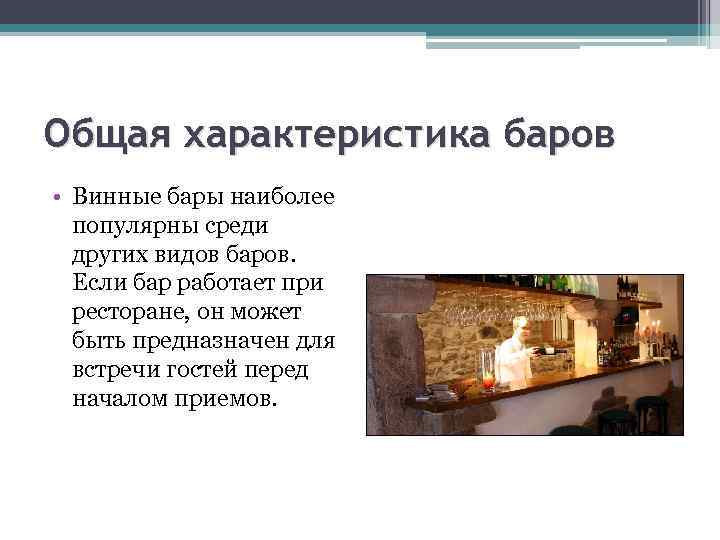 Общая характеристика баров

• Винные бары наиболее популярны среди других видов баров. Если бар работает при ресторане, он может быть предназначен для встречи гостей перед началом приемов.